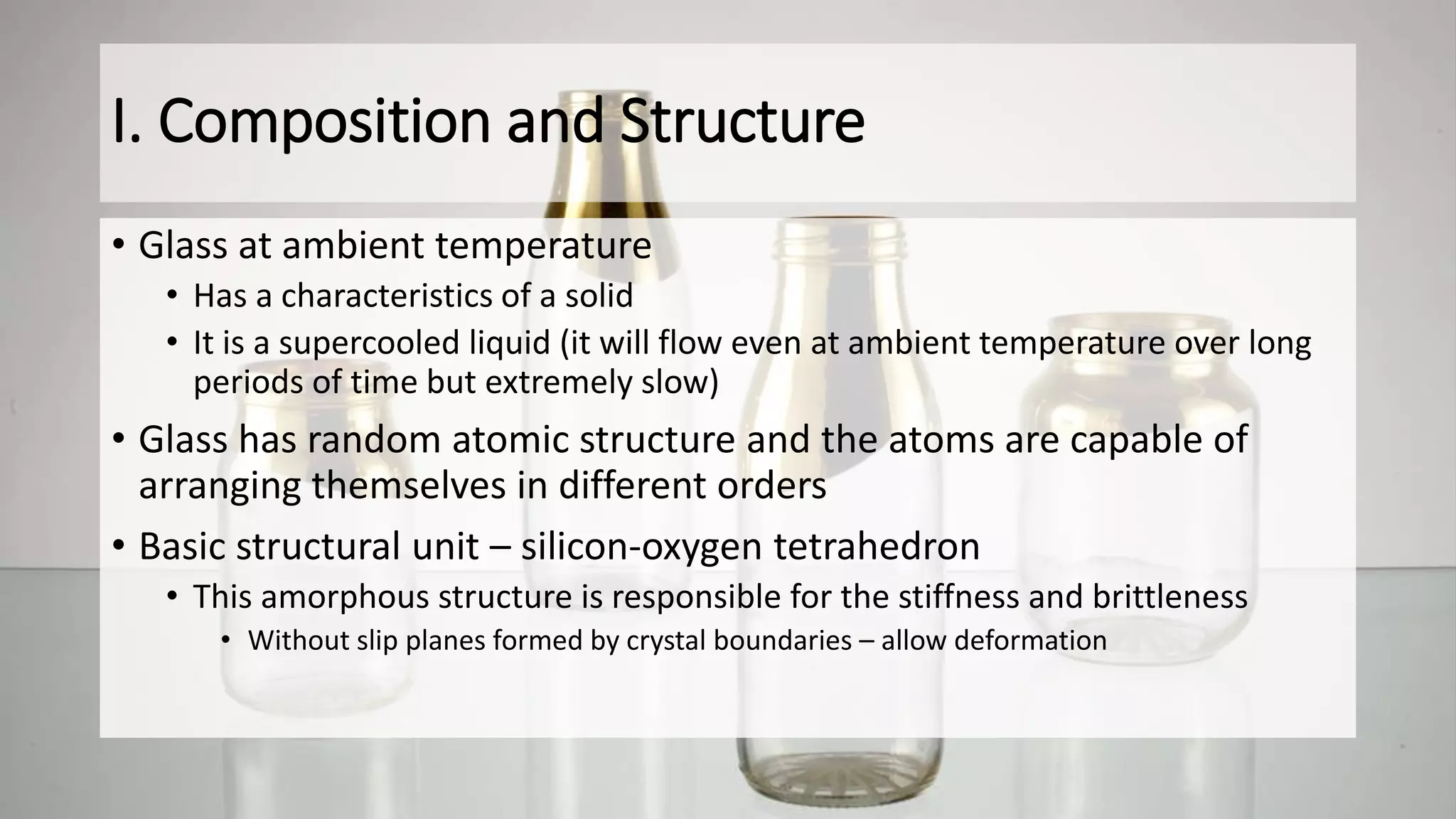 I. Composition and Structure

• Glass at ambient temperature
  • Has a characteristics of a solid
  • It is a supercooled liquid (it will flow even at ambient temperature over long periods of time but extremely slow)
• Glass has random atomic structure and the atoms are capable of arranging themselves in different orders
• Basic structural unit – silicon-oxygen tetrahedron
  • This amorphous structure is responsible for the stiffness and brittleness
    • Without slip planes formed by crystal boundaries – allow deformation